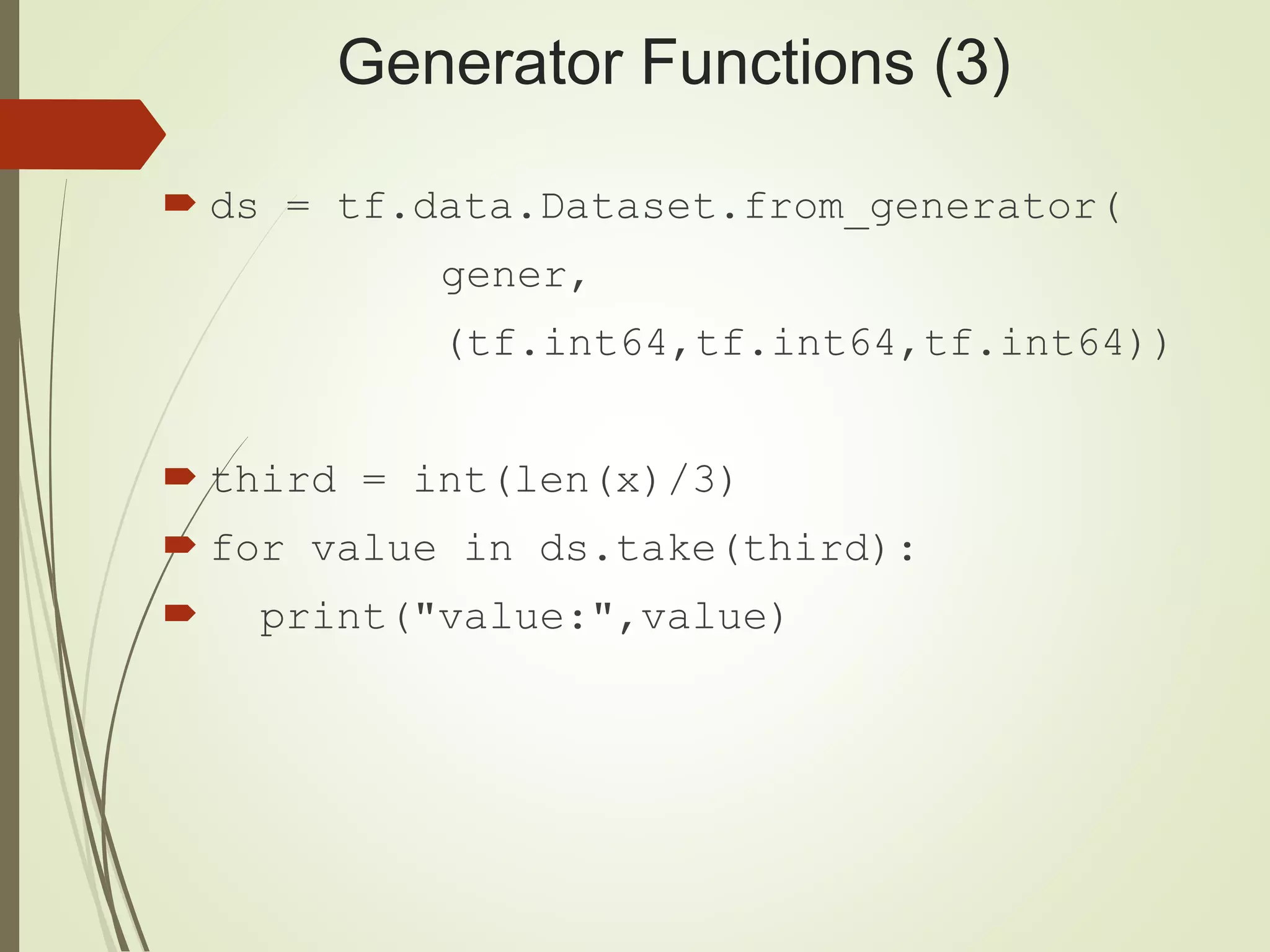 Generator Functions (3)

ds = tf.data.Dataset.from_generator(
gener,
(tf.int64,tf.int64,tf.int64))

third = int(len(x)/3)

for value in ds.take(third):

print("value:",value)